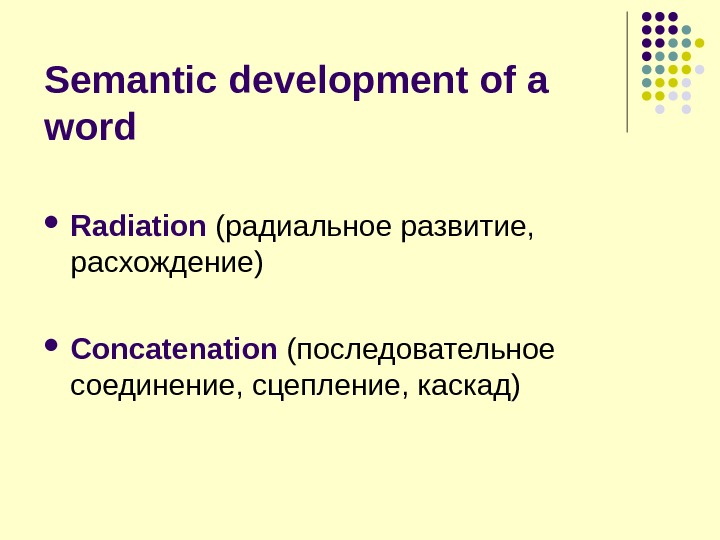 Semantic development of a word

- Radiation (радиальное развитие, расхождение)

- Concatenation (последовательное соединение, сцепление, каскад)